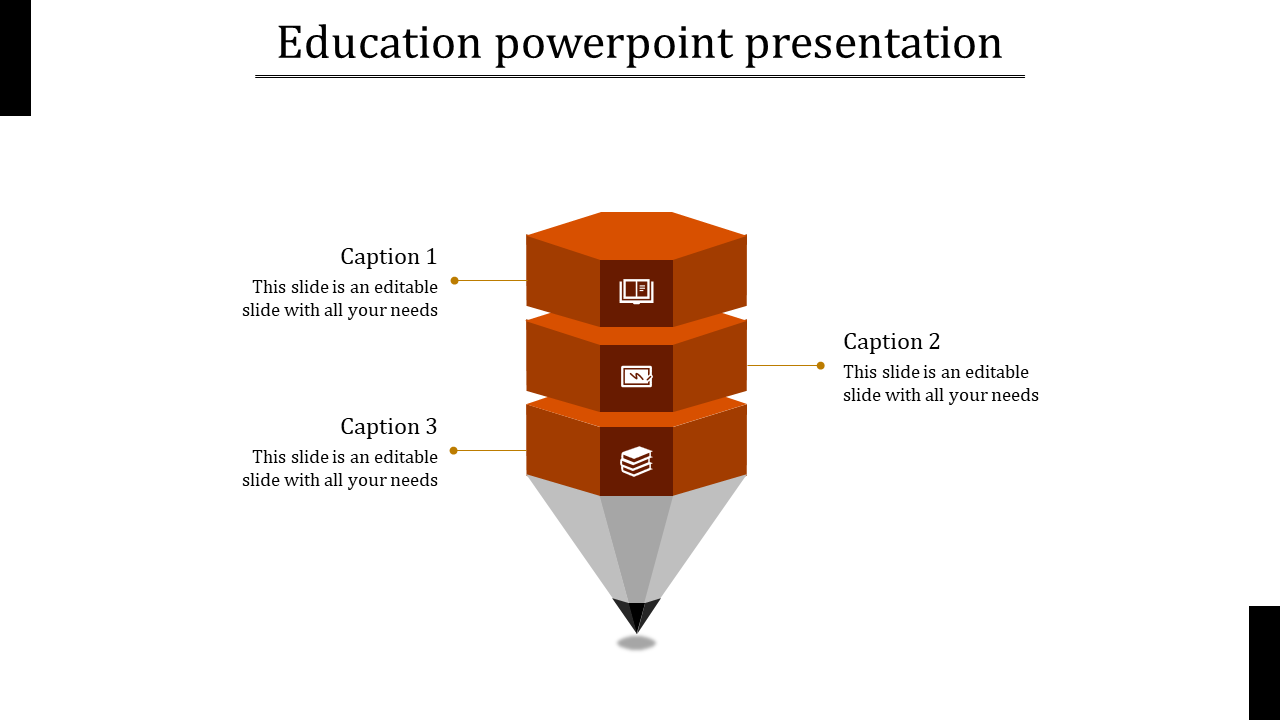 Education powerpoint presentation

Caption 1
This slide is an editable slide with all your needs

Caption 2
This slide is an editable slide with all your needs

Caption 3
This slide is an editable slide with all your needs